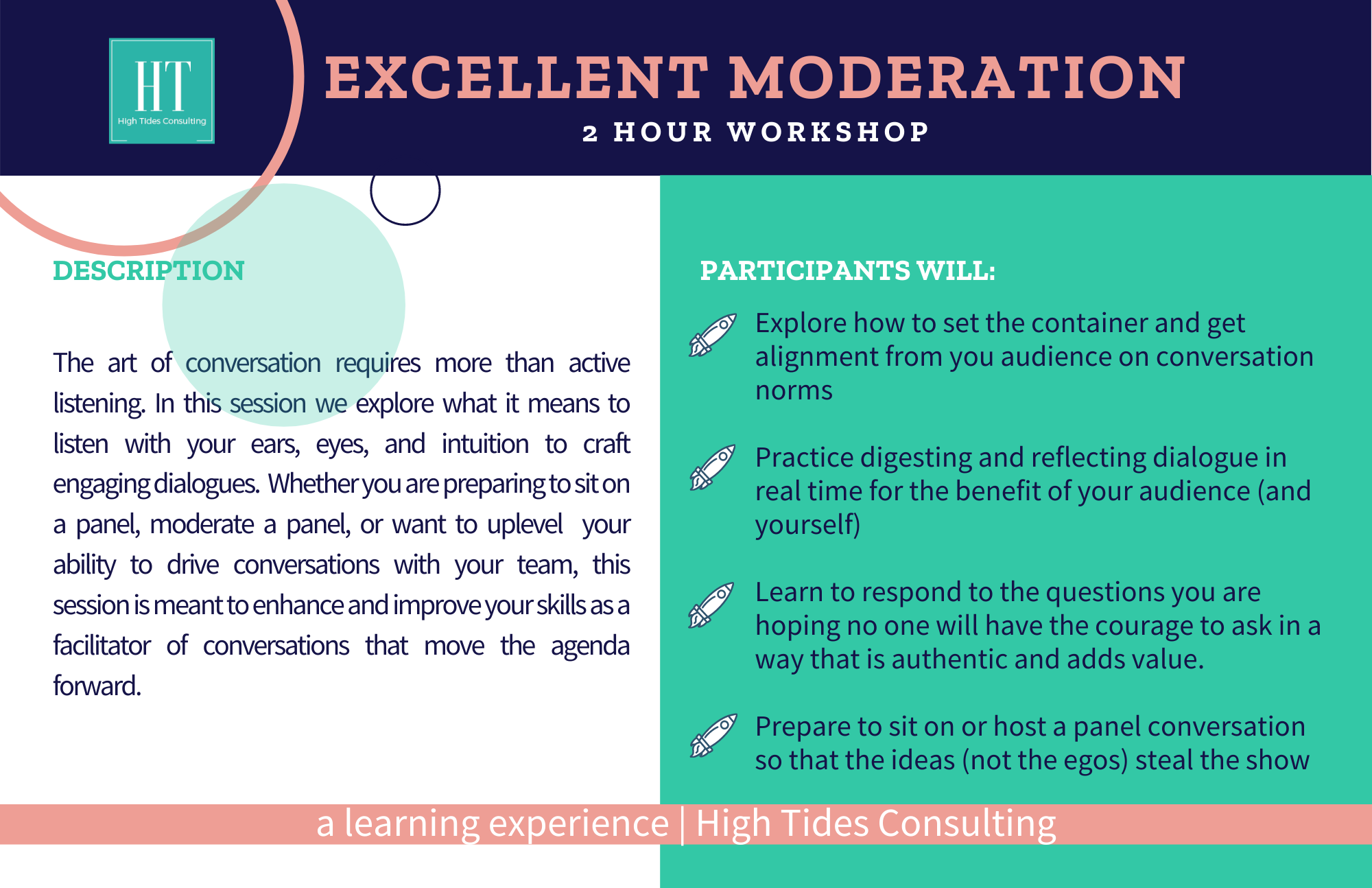 HT
High Tides Consulting

EXCELLENT MODERATION

2 HOUR WORKSHOP

DESCRIPTION

The art of conversation requires more than active listening. In this session we explore what it means to listen with your ears, eyes, and intuition to craft engaging dialogues. Whether you are preparing to sit on a panel, moderate a panel, or want to uplevel your ability to drive conversations with your team, this session is meant to enhance and improve your skills as a facilitator of conversations that move the agenda forward.

PARTICIPANTS WILL:

Explore how to set the container and get alignment from you audience on conversation norms

Practice digesting and reflecting dialogue in real time for the benefit of your audience (and yourself)

Learn to respond to the questions you are hoping no one will have the courage to ask in a way that is authentic and adds value.

Prepare to sit on or host a panel conversation so that the ideas (not the egos) steal the show

a learning experience | High Tides Consulting